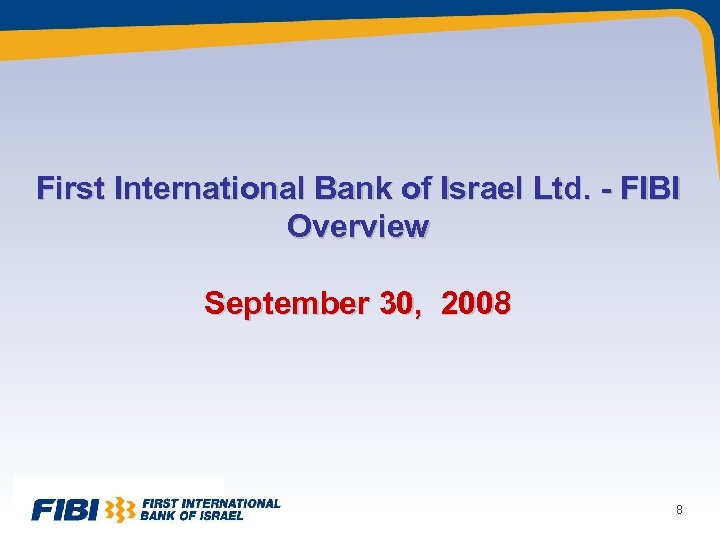 First International Bank of Israel Ltd. - FIBI Overview

September 30, 2008

FIBI FIRST INTERNATIONAL BANK OF ISRAEL

8